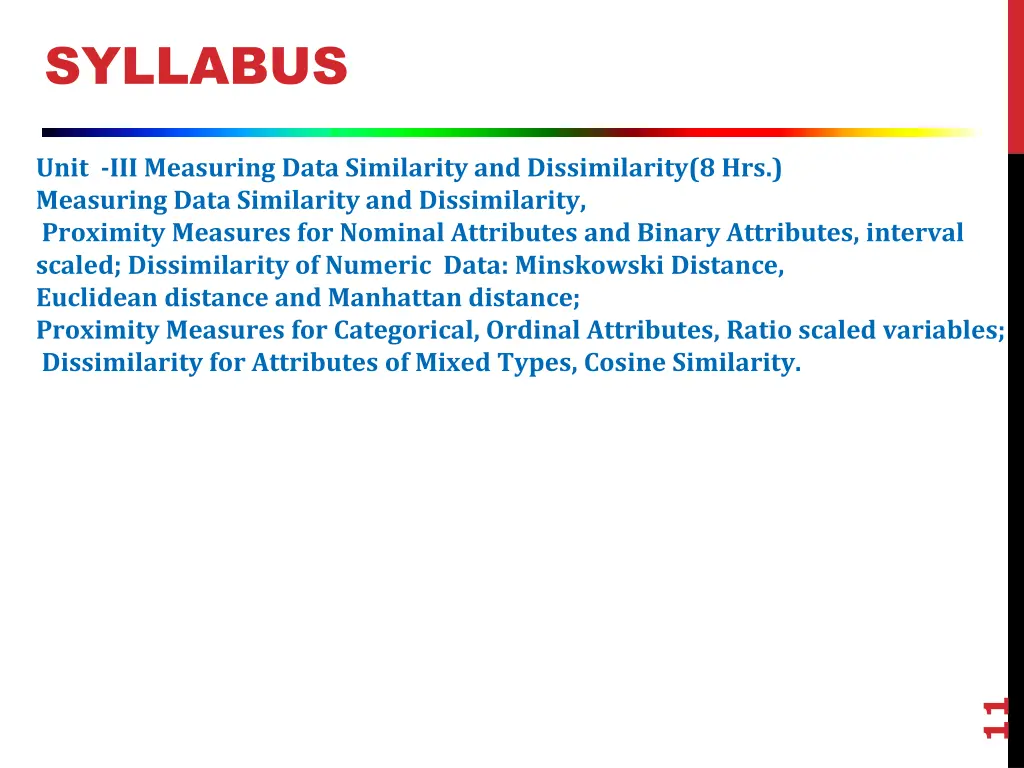 SYLLABUS

Unit -III Measuring Data Similarity and Dissimilarity(8 Hrs.)
Measuring Data Similarity and Dissimilarity,
Proximity Measures for Nominal Attributes and Binary Attributes, interval scaled; Dissimilarity of Numeric Data: Minskowski Distance,
Euclidean distance and Manhattan distance;
Proximity Measures for Categorical, Ordinal Attributes, Ratio scaled variables;
Dissimilarity for Attributes of Mixed Types, Cosine Similarity.

11